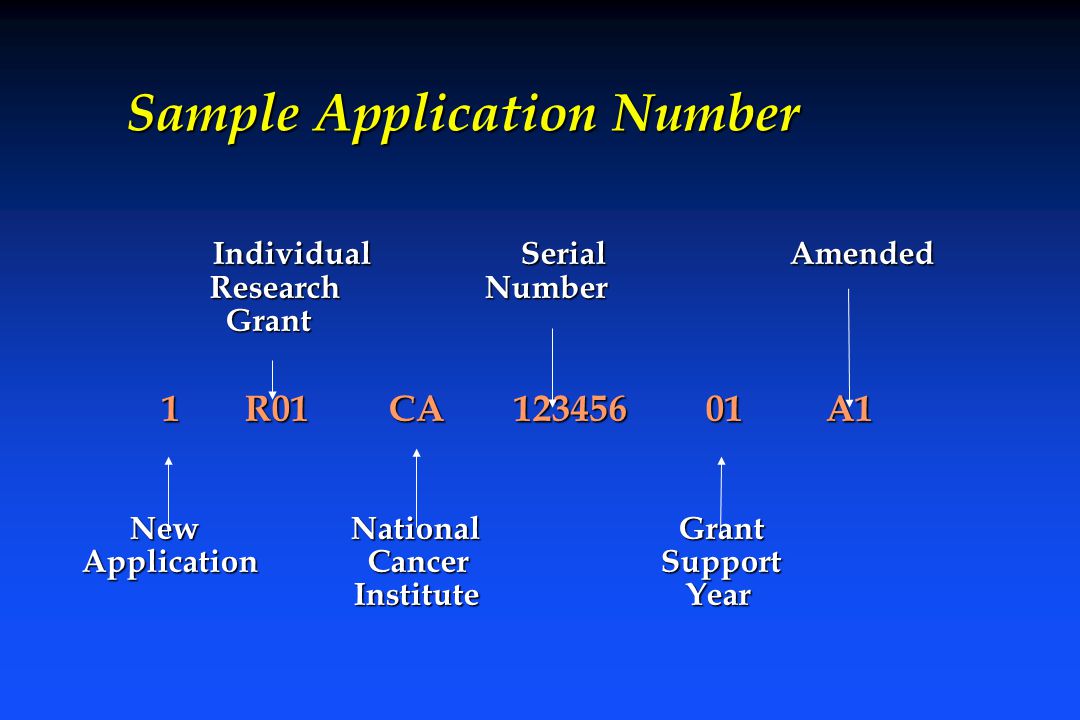 Sample Application Number

Individual Research Grant

Serial Number

Amended

1 R01 CA 123456 01 A1

New Application

National Cancer Institute

Grant Support Year